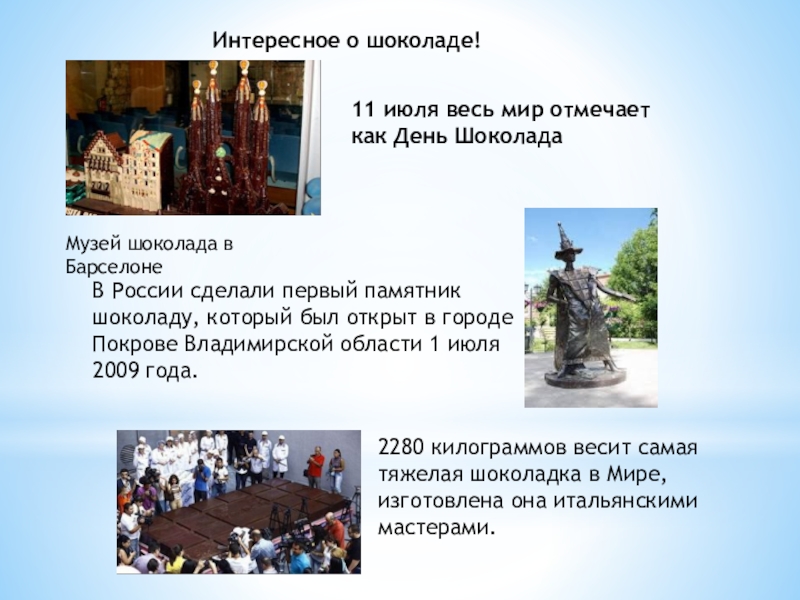 Интересное о шоколаде!

11 июля весь мир отмечает как День Шоколада

Музей шоколада в Барселоне

В России сделали первый памятник шоколаду, который был открыт в городе Покрове Владимирской области 1 июля 2009 года.

2280 килограммов весит самая тяжелая шоколадка в Мире, изготовлена она итальянскими мастерами.